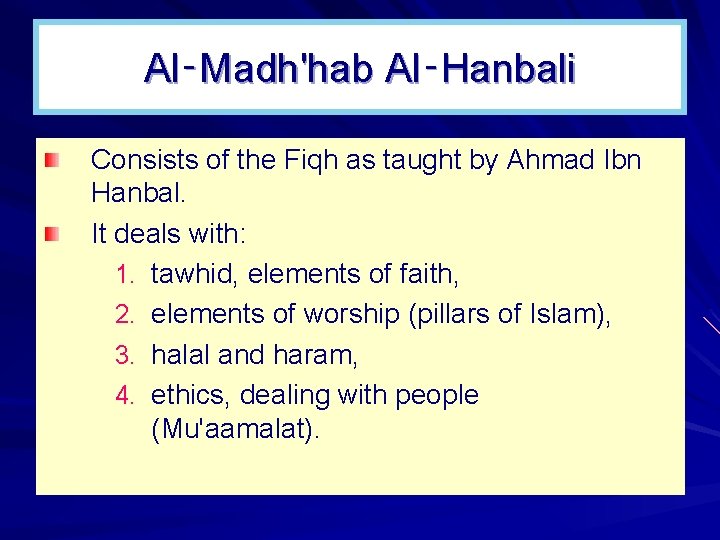 Al-Madh'hab Al-Hanbali

Consists of the Fiqh as taught by Ahmad Ibn Hanbal.

It deals with:

1. tawhid, elements of faith,
2. elements of worship (pillars of Islam),
3. halal and haram,
4. ethics, dealing with people (Mu'aamalat).